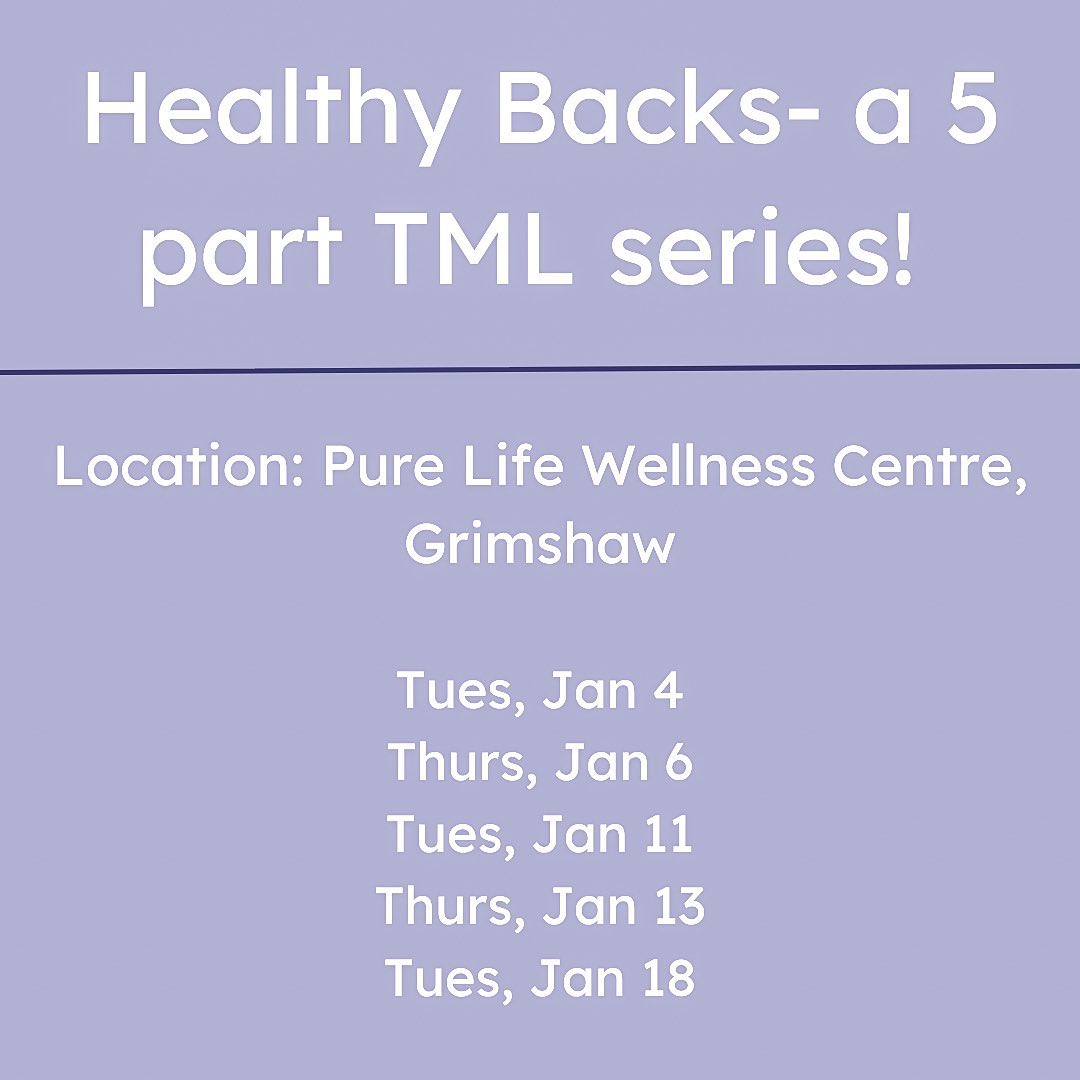 Healthy Backs- a 5 part TML series!

Location: Pure Life Wellness Centre, Grimshaw

Tues, Jan 4
Thurs, Jan 6
Tues, Jan 11
Thurs, Jan 13
Tues, Jan 18